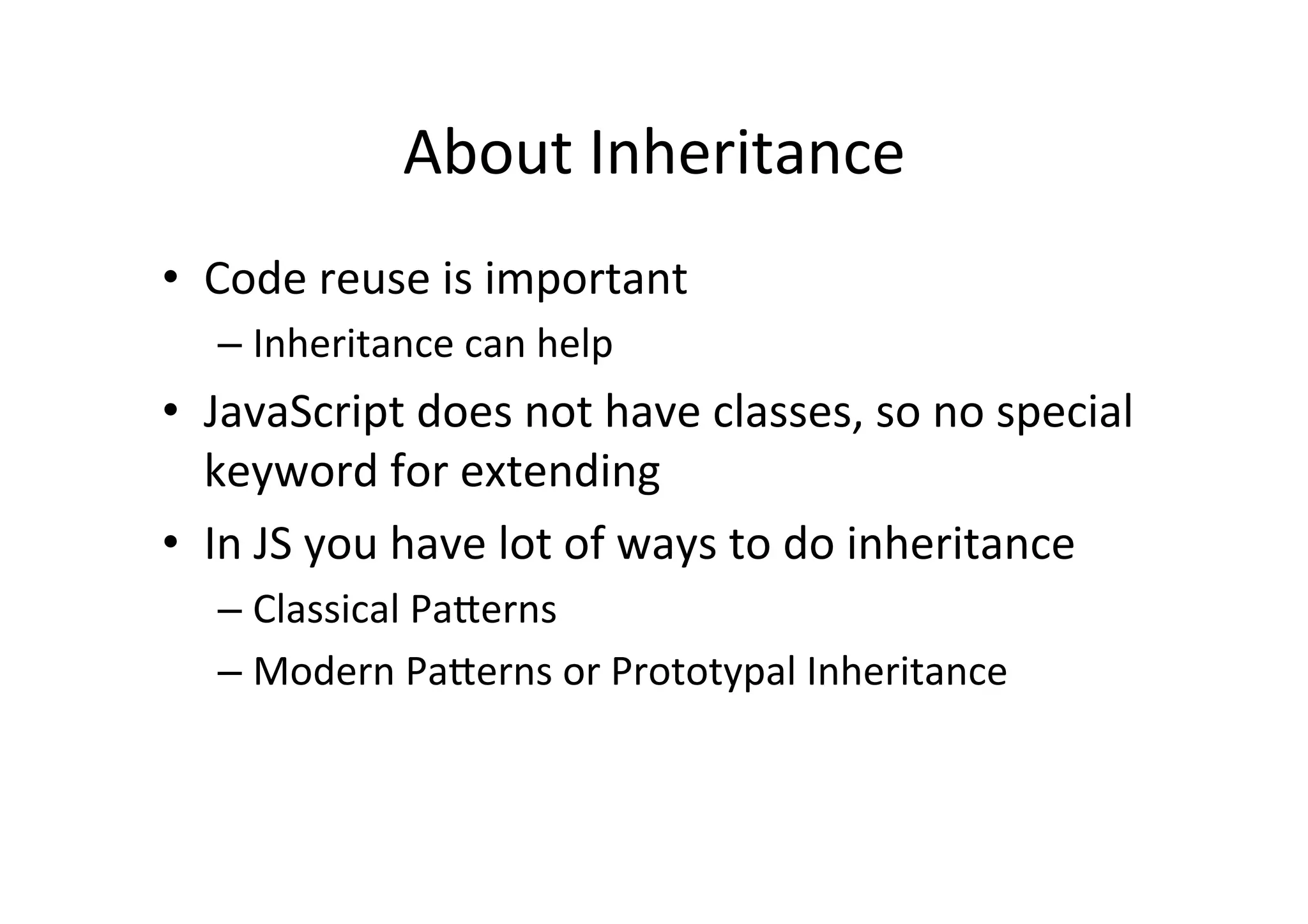 About Inheritance

• Code reuse is important
  – Inheritance can help
• JavaScript does not have classes, so no special keyword for extending
• In JS you have lot of ways to do inheritance
  – Classical Patterns
  – Modern Patterns or Prototypal Inheritance